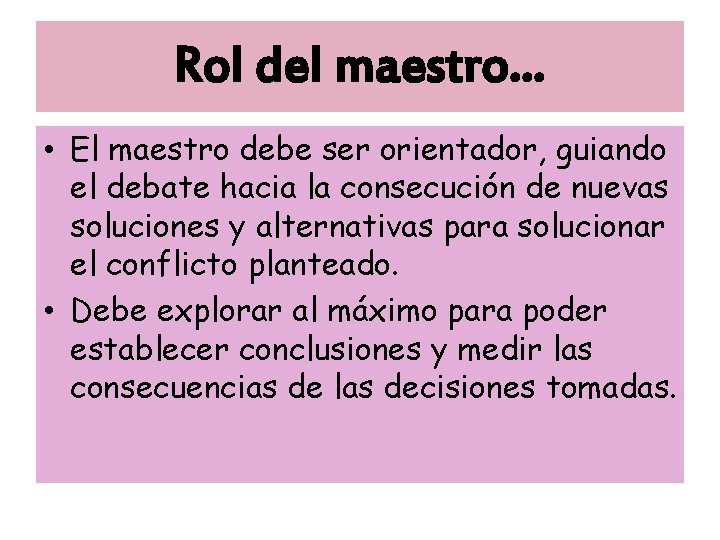 Rol del maestro…

• El maestro debe ser orientador, guiando el debate hacia la consecución de nuevas soluciones y alternativas para solucionar el conflicto planteado.

• Debe explorar al máximo para poder establecer conclusiones y medir las consecuencias de las decisiones tomadas.